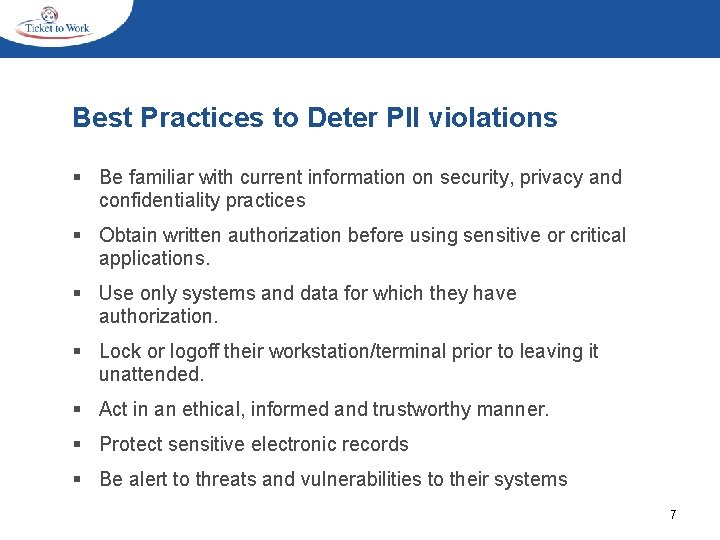 Ticket to Work

Best Practices to Deter PII violations

▪ Be familiar with current information on security, privacy and confidentiality practices

▪ Obtain written authorization before using sensitive or critical applications.

▪ Use only systems and data for which they have authorization.

▪ Lock or logoff their workstation/terminal prior to leaving it unattended.

▪ Act in an ethical, informed and trustworthy manner.

▪ Protect sensitive electronic records

▪ Be alert to threats and vulnerabilities to their systems

7